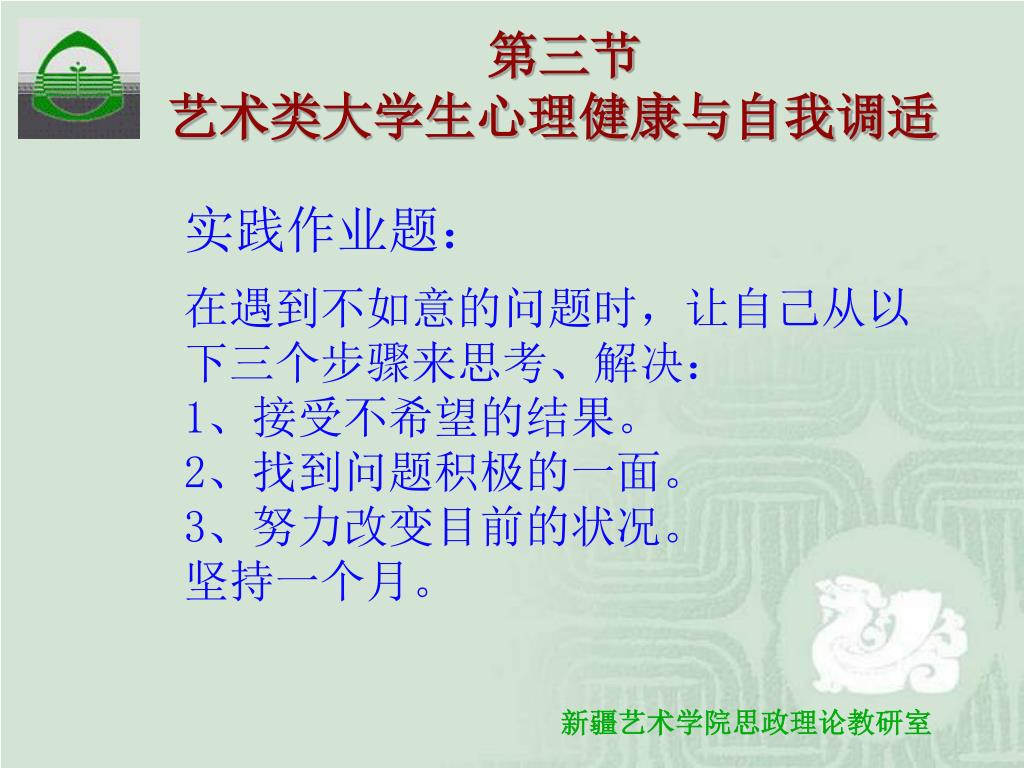 第三节
艺术类大学生心理健康与自我调适

实践作业题：

在遇到不如意的问题时，让自己从以下三个步骤来思考、解决：
1、接受不希望的结果。
2、找到问题积极的一面。
3、努力改变目前的状况。
坚持一个月。

新疆艺术学院思政理论教研室